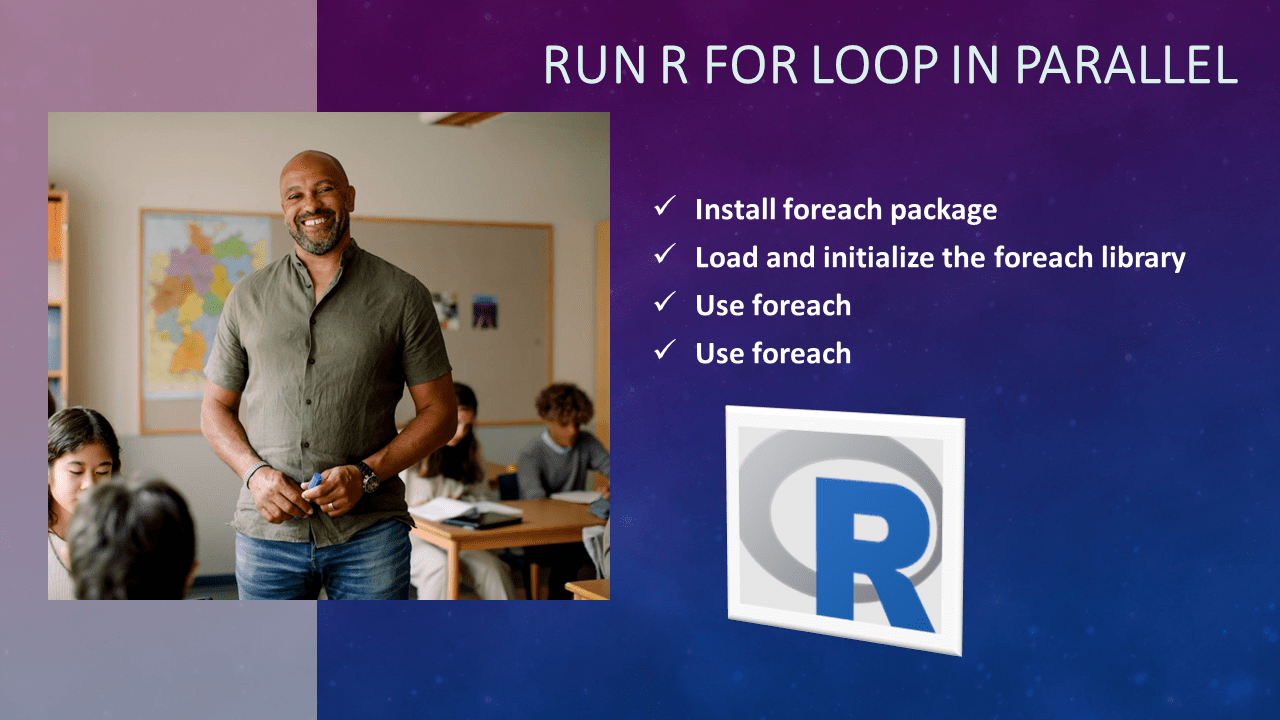 RUN R FOR LOOP IN PARALLEL

✓ Install foreach package
✓ Load and initialize the foreach library
✓ Use foreach
✓ Use foreach

R